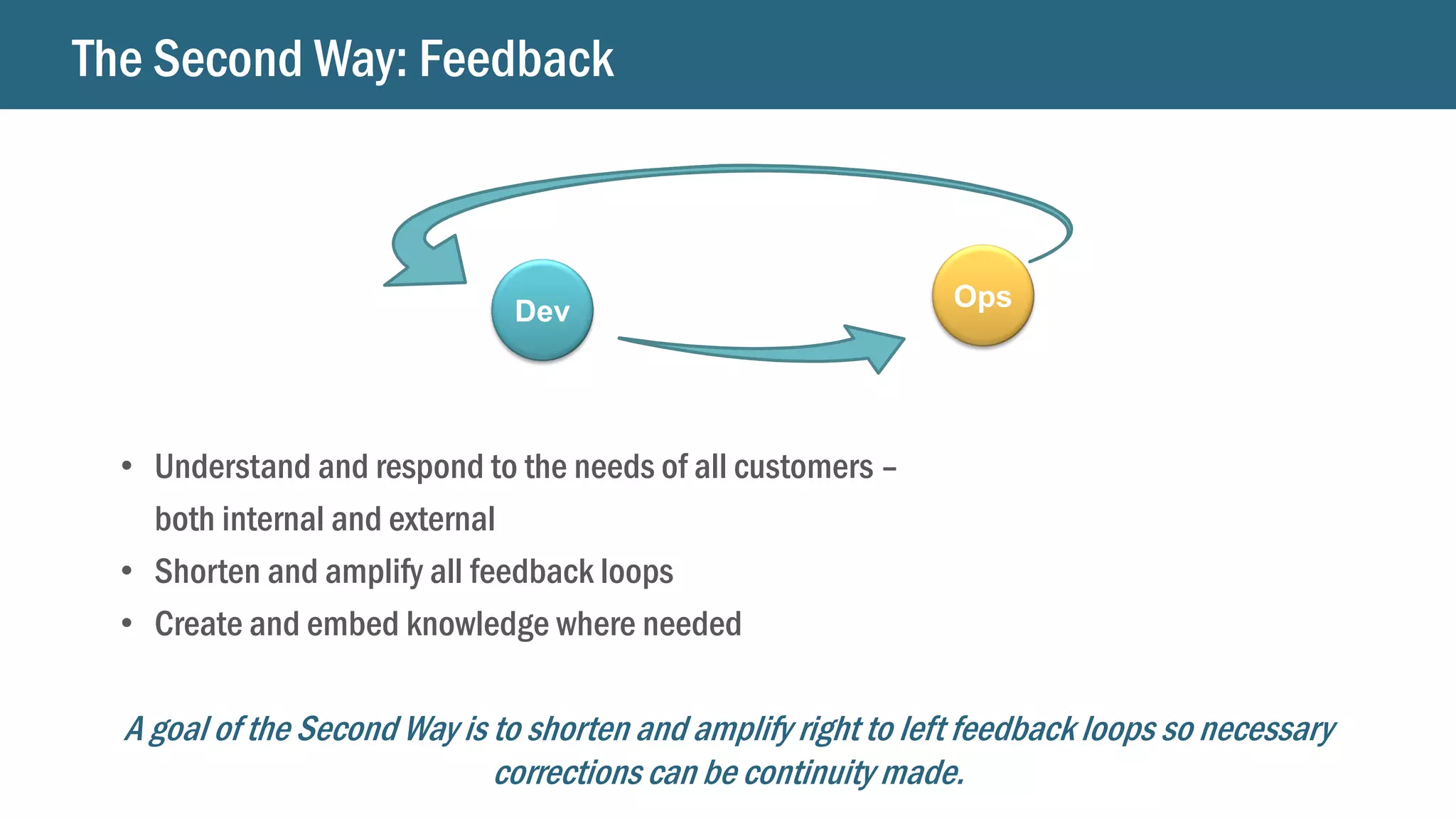 The Second Way: Feedback

Dev

Ops

• Understand and respond to the needs of all customers – both internal and external
• Shorten and amplify all feedback loops
• Create and embed knowledge where needed

A goal of the Second Way is to shorten and amplify right to left feedback loops so necessary corrections can be continuity made.